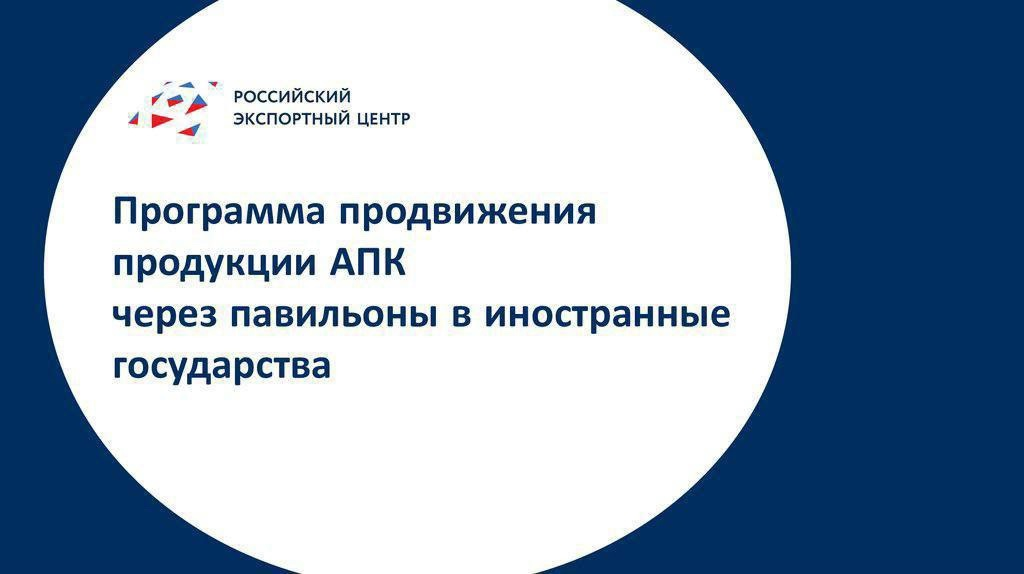 РОССИЙСКИЙ
ЭКСПОРТНЫЙ ЦЕНТР

Программа продвижения продукции АПК
через павильоны в иностранные государства